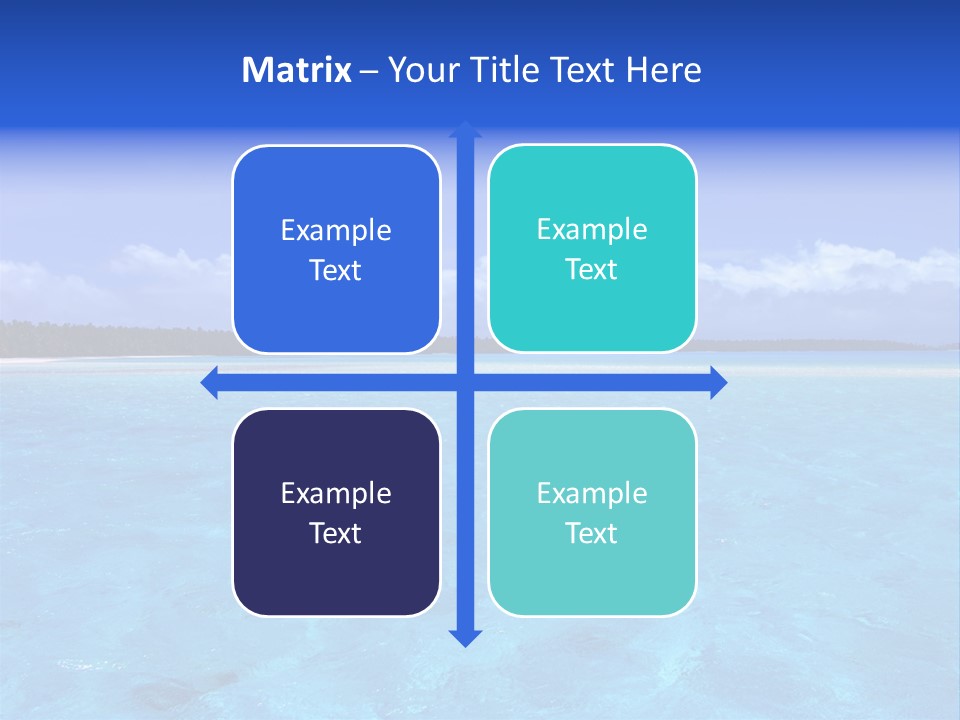 Matrix – Your Title Text Here

Example Text

Example Text

Example Text

Example Text